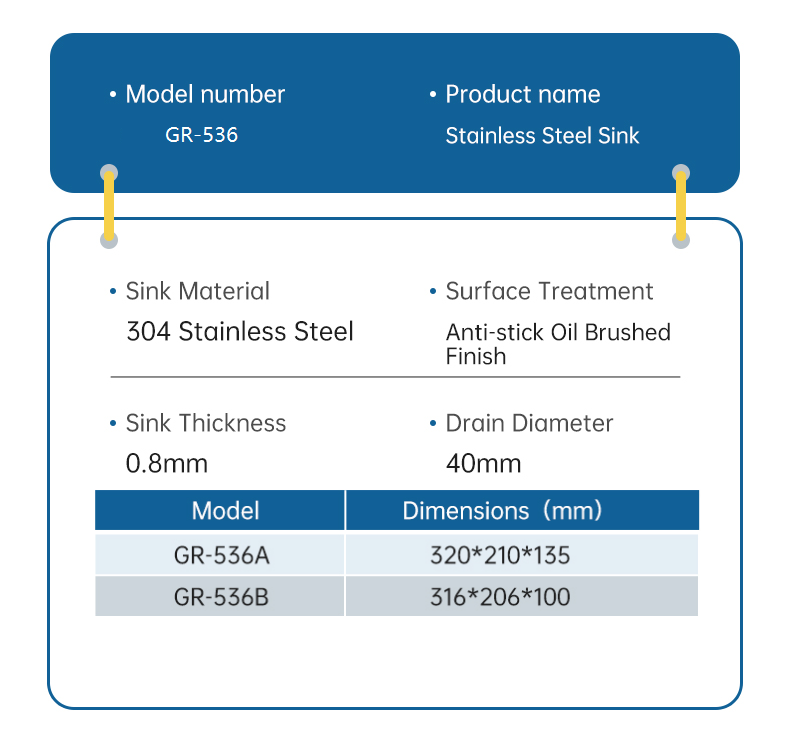 • Model number
GR-536

• Product name
Stainless Steel Sink

• Sink Material
304 Stainless Steel

• Surface Treatment
Anti-stick Oil Brushed Finish

• Sink Thickness
0.8mm

• Drain Diameter
40mm

| Model | Dimensions（mm) |
|---|---|
| GR-536A | 320*210*135 |
| GR-536B | 316*206*100 |